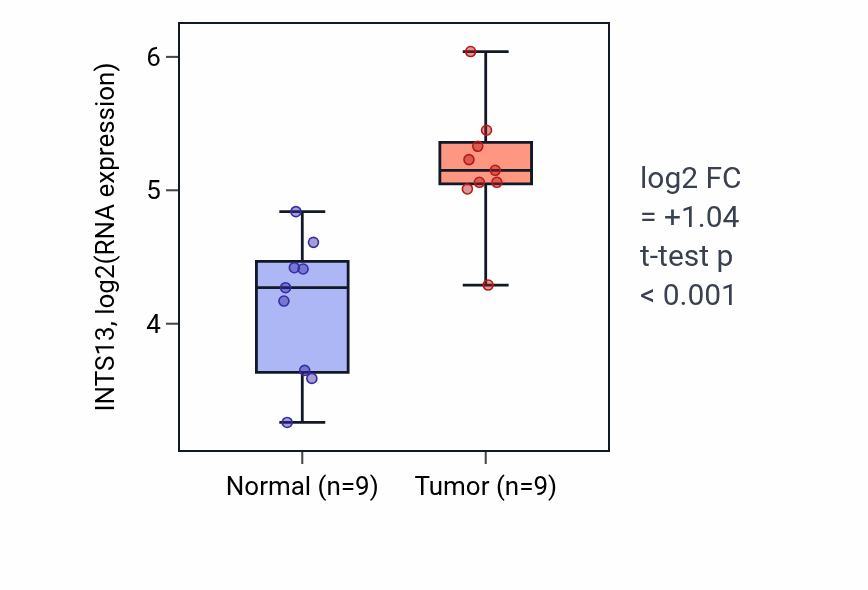 INTS13, log2(RNA expression)

6
5
4

Normal (n=9)
Tumor (n=9)

log2 FC
= +1.04
t-test p
< 0.001